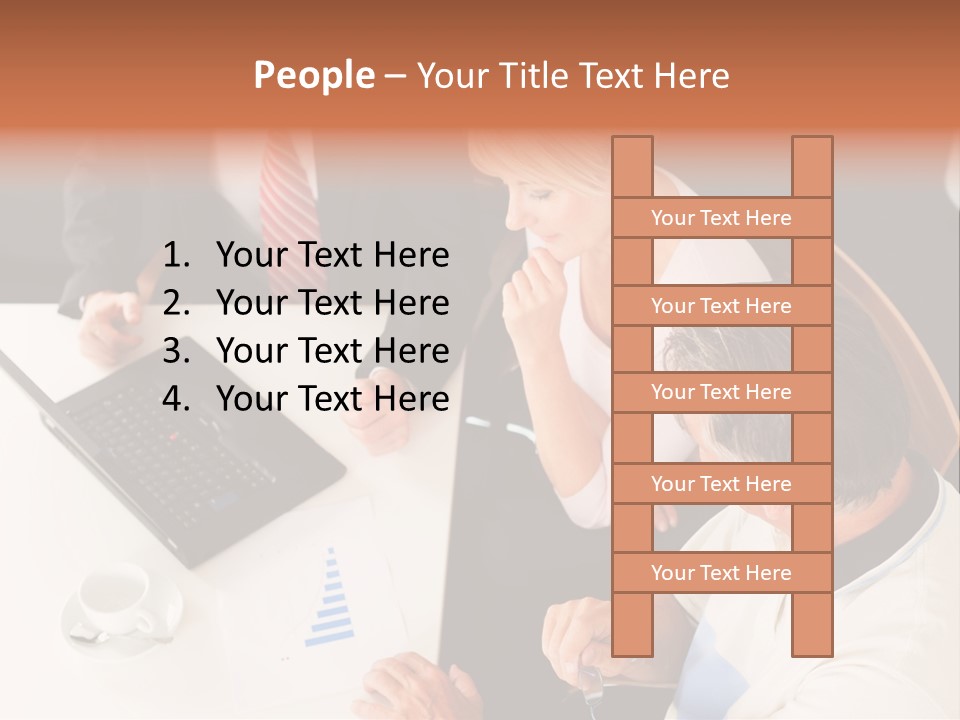 People – Your Title Text Here

1. Your Text Here
2. Your Text Here
3. Your Text Here
4. Your Text Here

Your Text Here

Your Text Here

Your Text Here

Your Text Here

Your Text Here